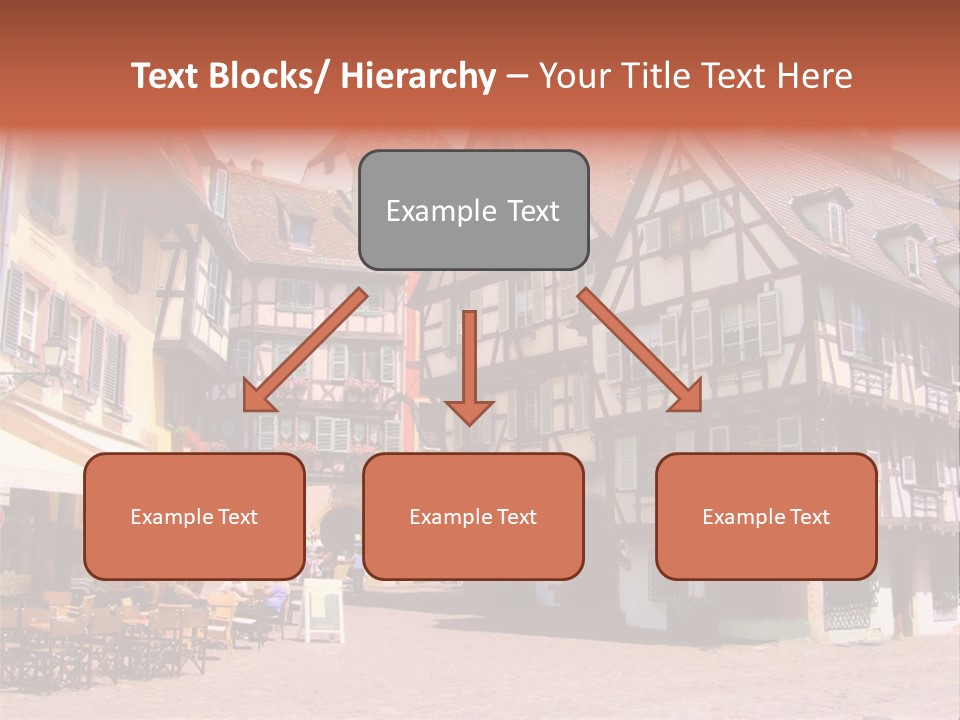 Text Blocks/ Hierarchy – Your Title Text Here

Example Text

Example Text

Example Text

Example Text